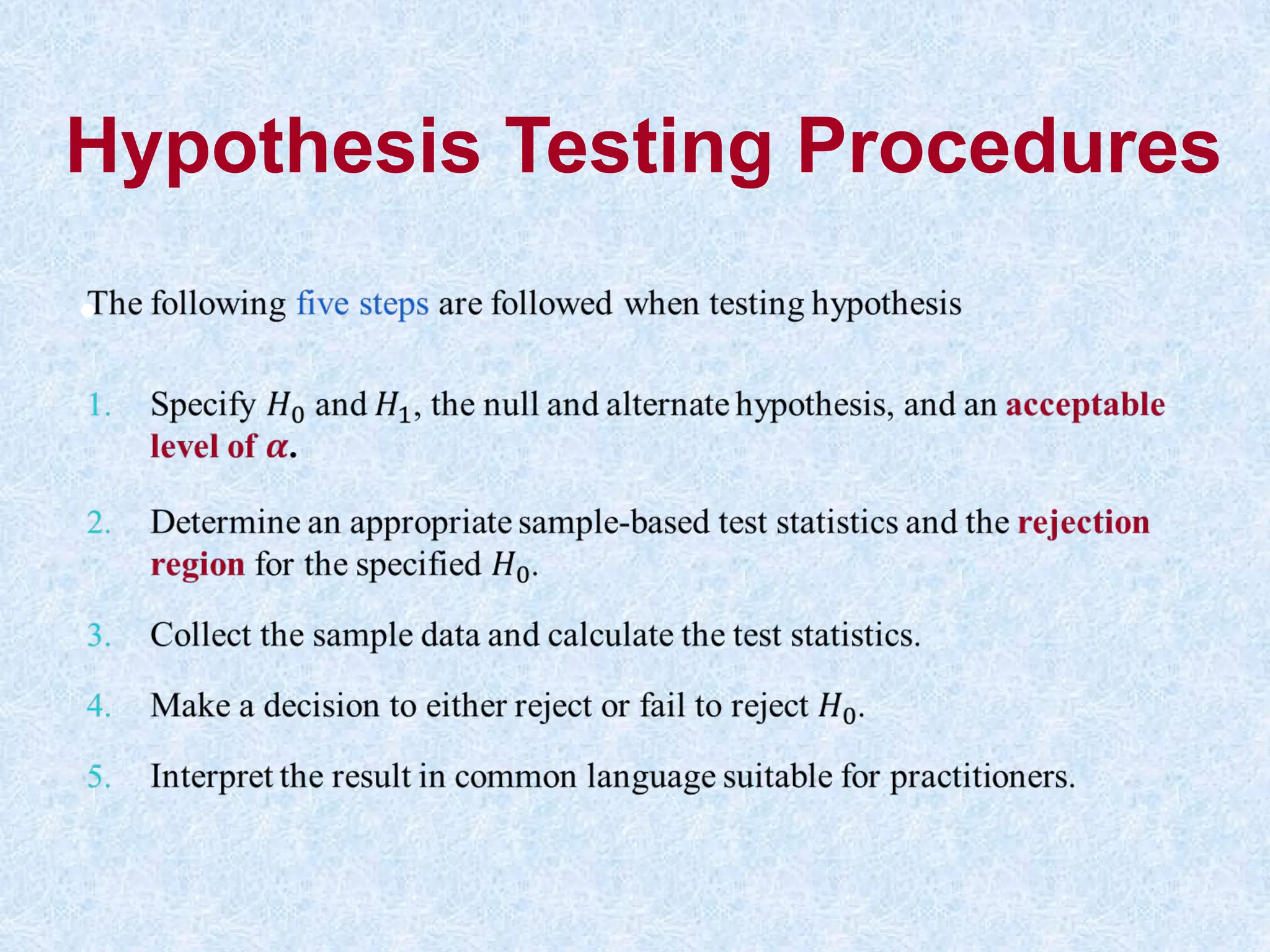 Hypothesis Testing Procedures

The following five steps are followed when testing hypothesis

1. Specify $H_0$ and $H_1$, the null and alternate hypothesis, and an acceptable level of $\alpha$.

2. Determine an appropriate sample-based test statistics and the rejection region for the specified $H_0$.

3. Collect the sample data and calculate the test statistics.

4. Make a decision to either reject or fail to reject $H_0$.

5. Interpret the result in common language suitable for practitioners.